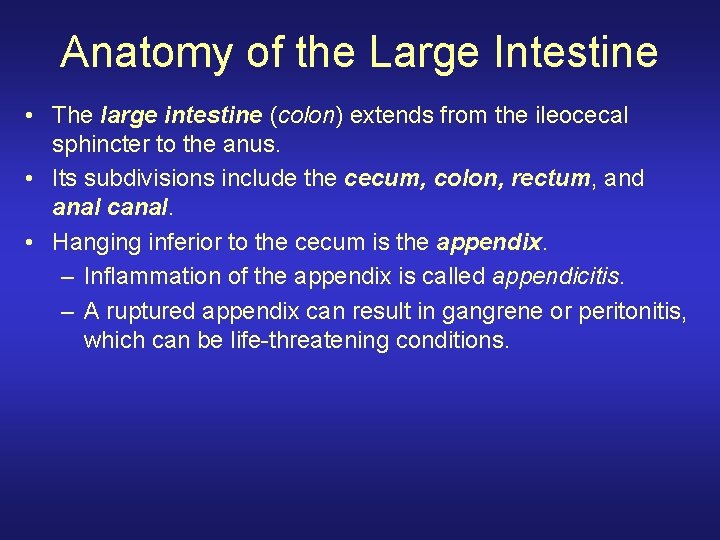 Anatomy of the Large Intestine

• The large intestine (colon) extends from the ileocecal sphincter to the anus.

• Its subdivisions include the cecum, colon, rectum, and anal canal.

• Hanging inferior to the cecum is the appendix.

– Inflammation of the appendix is called appendicitis.

– A ruptured appendix can result in gangrene or peritonitis, which can be life-threatening conditions.